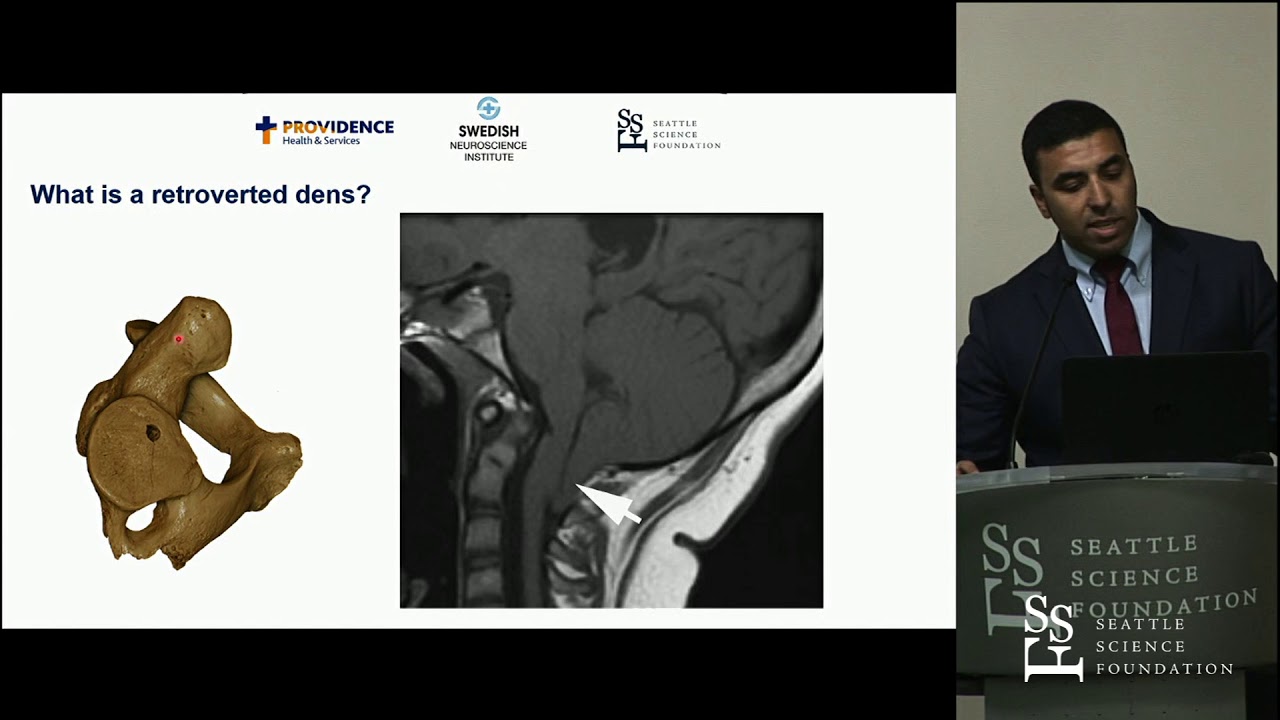 PROVIDENCE Health & Services

SWEDISH NEUROSCIENCE INSTITUTE

SSF SEATTLE SCIENCE FOUNDATION

What is a retroverted dens?

SSF SEATTLE SCIENCE FOUNDATION

SSF SEATTLE SCIENCE FOUNDATION